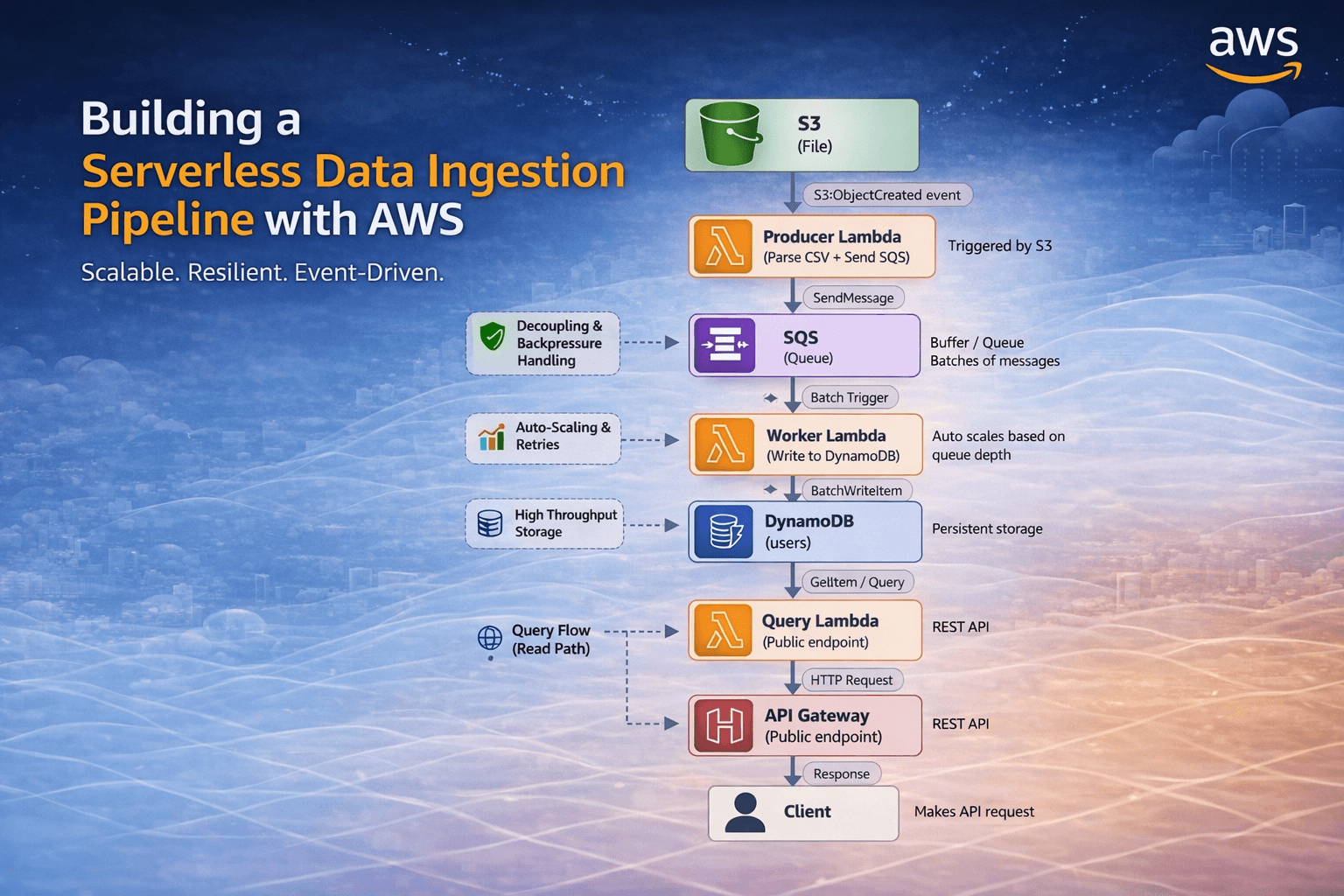 aws

Building a
Serverless Data Ingestion Pipeline with AWS

Scalable. Resilient. Event-Driven.

S3
(File)

S3:ObjectCreated event

Producer Lambda
(Parse CSV + Send SQS)

Triggered by S3

SendMessage

Decoupling & Backpressure Handling

SQS
(Queue)

Buffer / Queue
Batches of messages

Batch Trigger

Auto-Scaling & Retries

Worker Lambda
(Write to DynamoDB)

Auto scales based on queue depth

BatchWriteItem

High Throughput Storage

DynamoDB
(users)

Persistent storage

GelItem / Query

Query Flow
(Read Path)

Query Lambda
(Public endpoint)

REST API

HTTP Request

API Gateway
(Public endpoint)

REST API

Response

Client

Makes API request